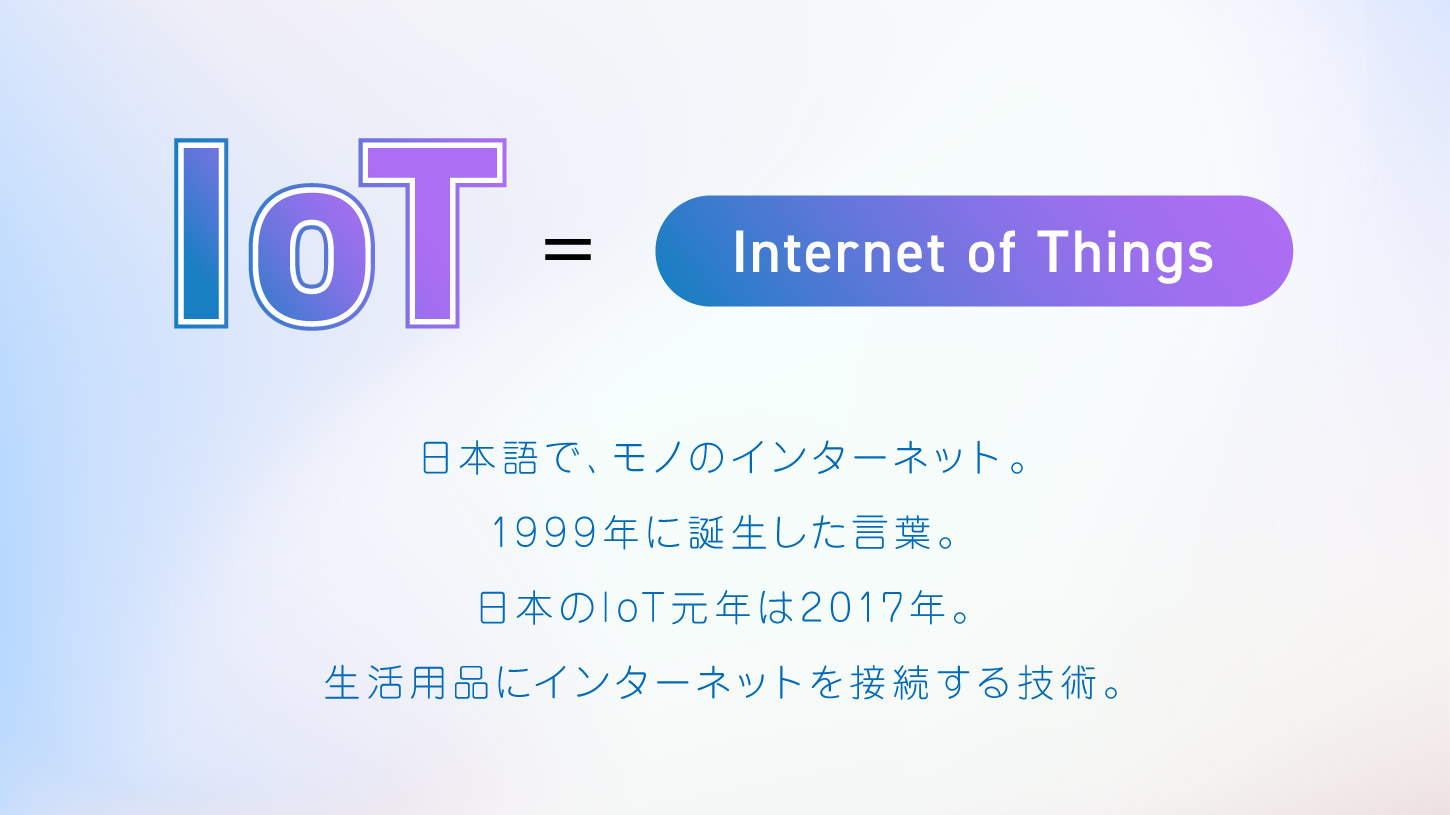 IoT = Internet of Things

日本語で、モノのインターネット。

1999年に誕生した言葉。

日本のIoT元年は2017年。

生活用品にインターネットを接続する技術。